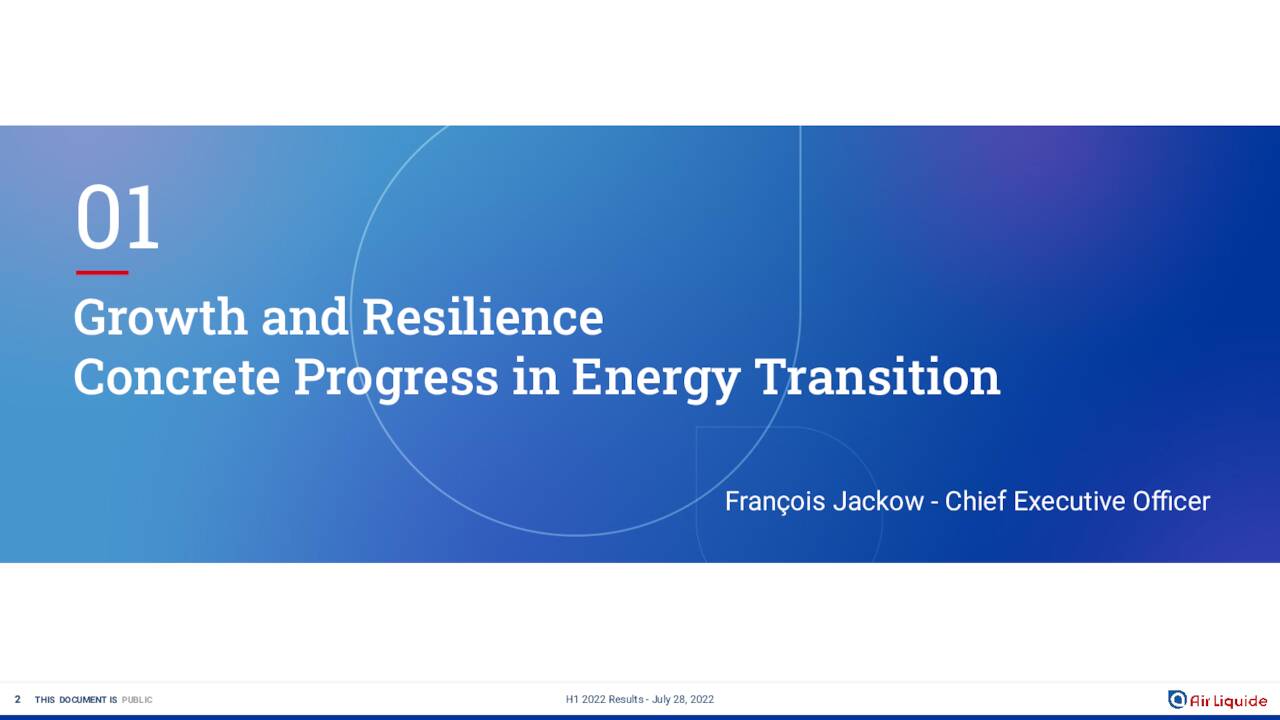 01

Growth and Resilience
Concrete Progress in Energy Transition

François Jackow - Chief Executive Officer

2 THIS DOCUMENT IS PUBLIC

H1 2022 Results - July 28, 2022

Air Liquide